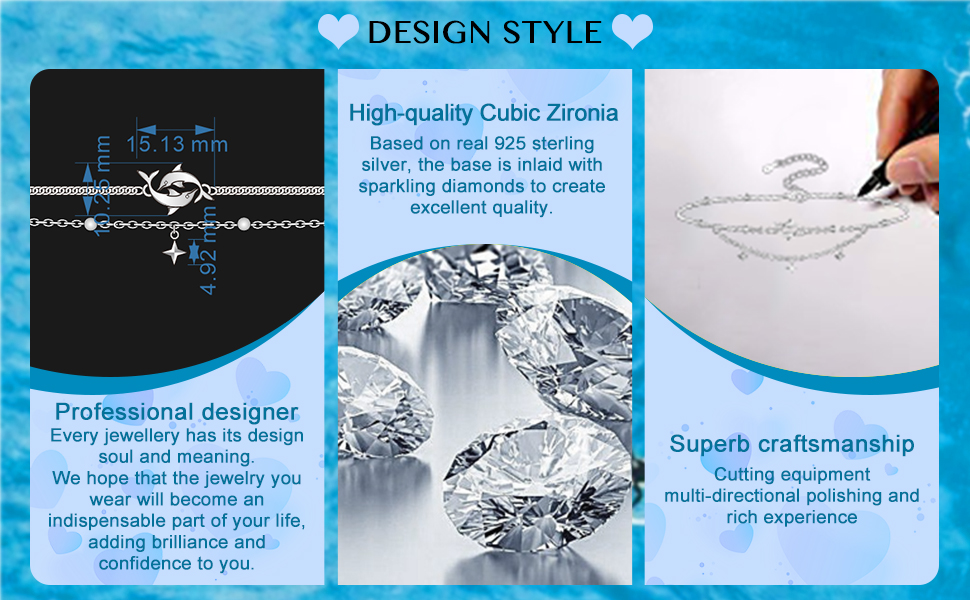 DESIGN STYLE

15.13 mm

10.25 mm

4.92 mm

Professional designer
Every jewellery has its design soul and meaning.
We hope that the jewelry you wear will become an indispensable part of your life, adding brilliance and confidence to you.

High-quality Cubic Zironia
Based on real 925 sterling silver, the base is inlaid with sparkling diamonds to create excellent quality.

Superb craftsmanship
Cutting equipment multi-directional polishing and rich experience